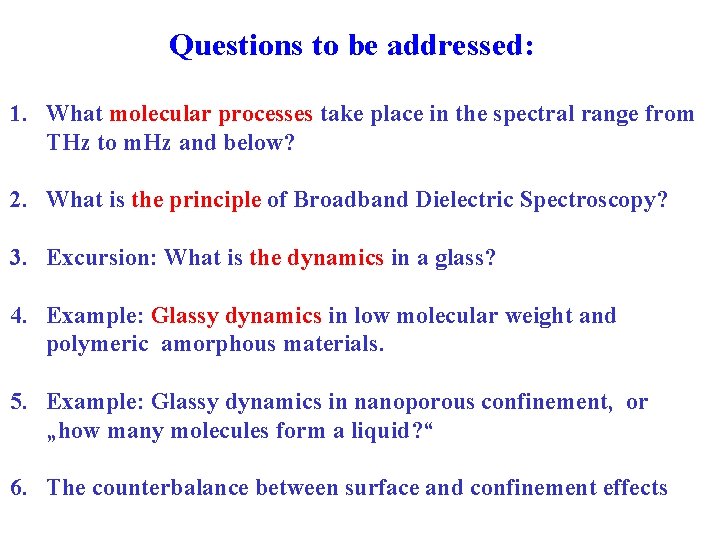 Questions to be addressed:

1. What molecular processes take place in the spectral range from THz to mHz and below?

2. What is the principle of Broadband Dielectric Spectroscopy?

3. Excursion: What is the dynamics in a glass?

4. Example: Glassy dynamics in low molecular weight and polymeric amorphous materials.

5. Example: Glassy dynamics in nanoporous confinement, or „how many molecules form a liquid?“

6. The counterbalance between surface and confinement effects